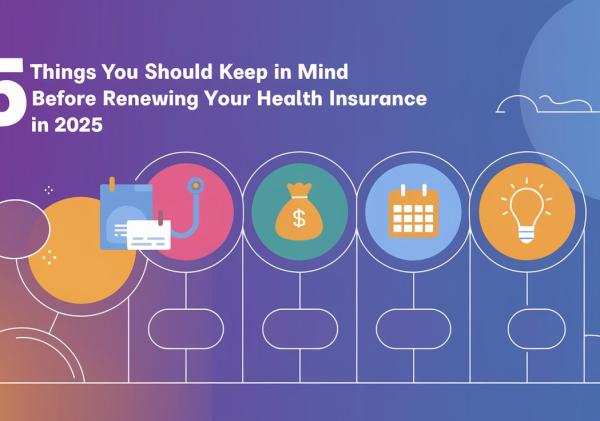 5 Things You Should Keep in Mind Before Renewing Your Health Insurance in 2025

$